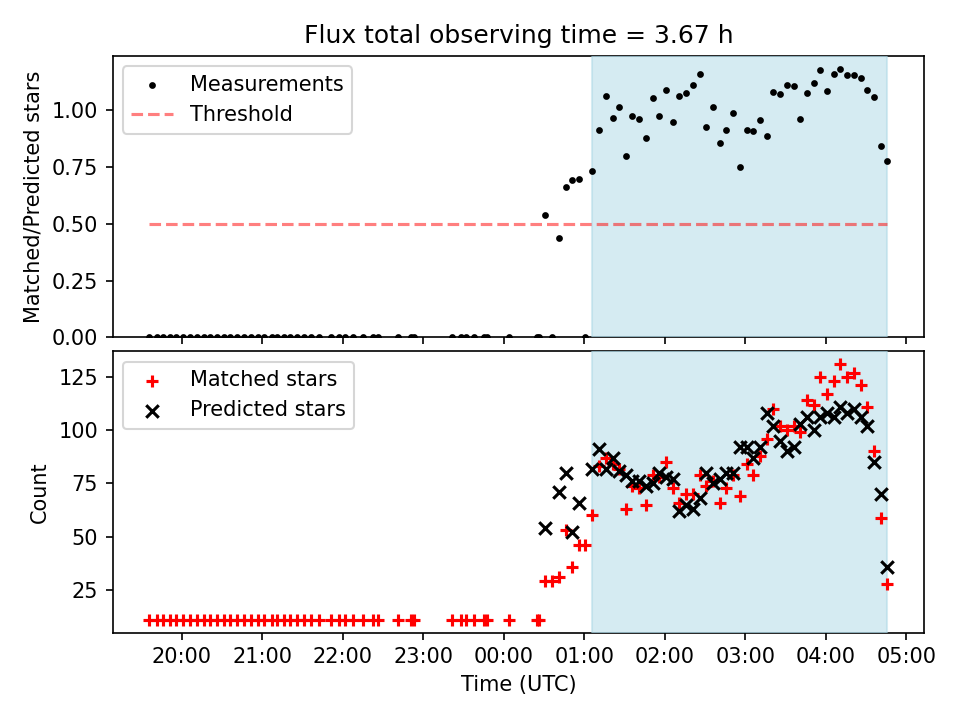 Flux total observing time = 3.67 h

Measurements
Threshold

Matched/Predicted stars

1.00
0.75
0.50
0.25
0.00

Matched stars
Predicted stars

Count

125
100
75
50
25

20:00 21:00 22:00 23:00 00:00 01:00 02:00 03:00 04:00 05:00

Time (UTC)